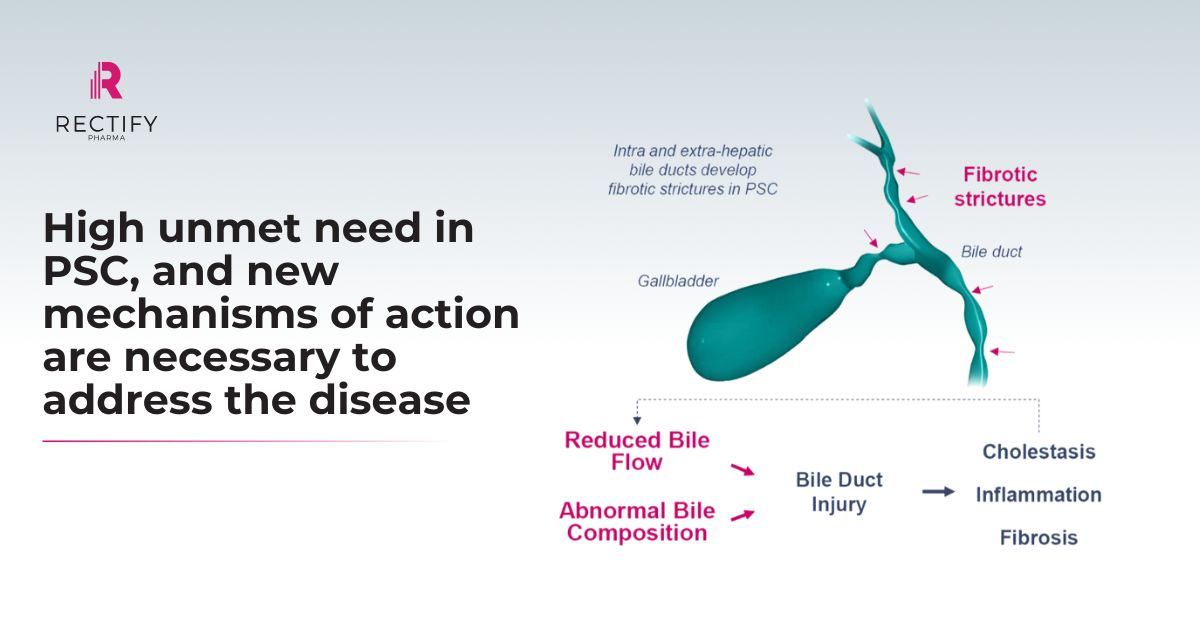 RECTIFY
PHARMA

High unmet need in PSC, and new mechanisms of action are necessary to address the disease

Intra and extra-hepatic bile ducts develop fibrotic strictures in PSC

Fibrotic strictures

Bile duct

Gallbladder

Reduced Bile Flow

Abnormal Bile Composition

Bile Duct Injury

Cholestasis

Inflammation

Fibrosis